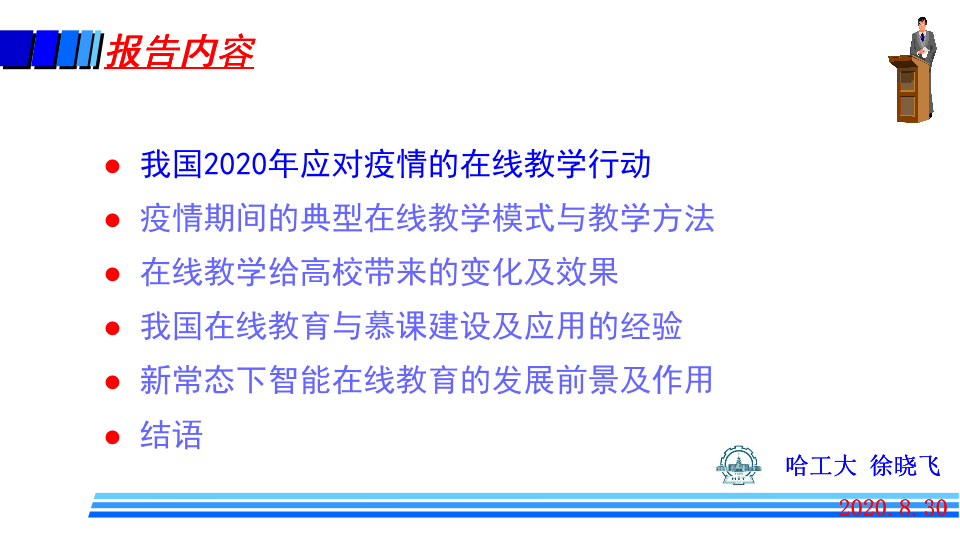 报告内容

● 我国2020年应对疫情的在线教学行动
● 疫情期间的典型在线教学模式与教学方法
● 在线教学给高校带来的变化及效果
● 我国在线教育与慕课建设及应用的经验
● 新常态下智能在线教育的发展前景及作用
● 结语

哈工大 徐晓飞
2020.8.30